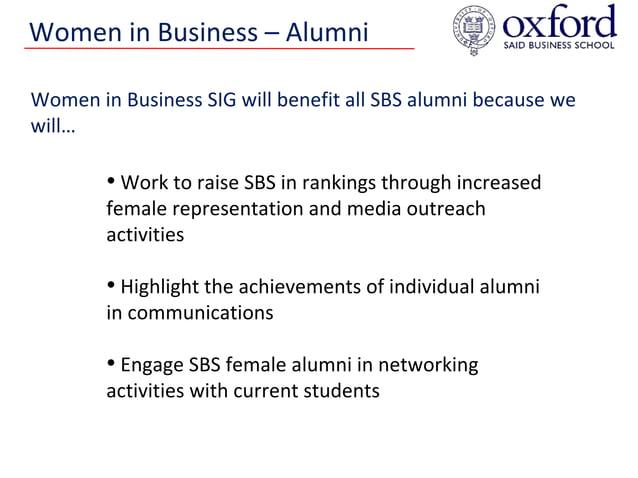 Women in Business – Alumni

oxford
SAID BUSINESS SCHOOL

Women in Business SIG will benefit all SBS alumni because we will…

• Work to raise SBS in rankings through increased female representation and media outreach activities

• Highlight the achievements of individual alumni in communications

• Engage SBS female alumni in networking activities with current students